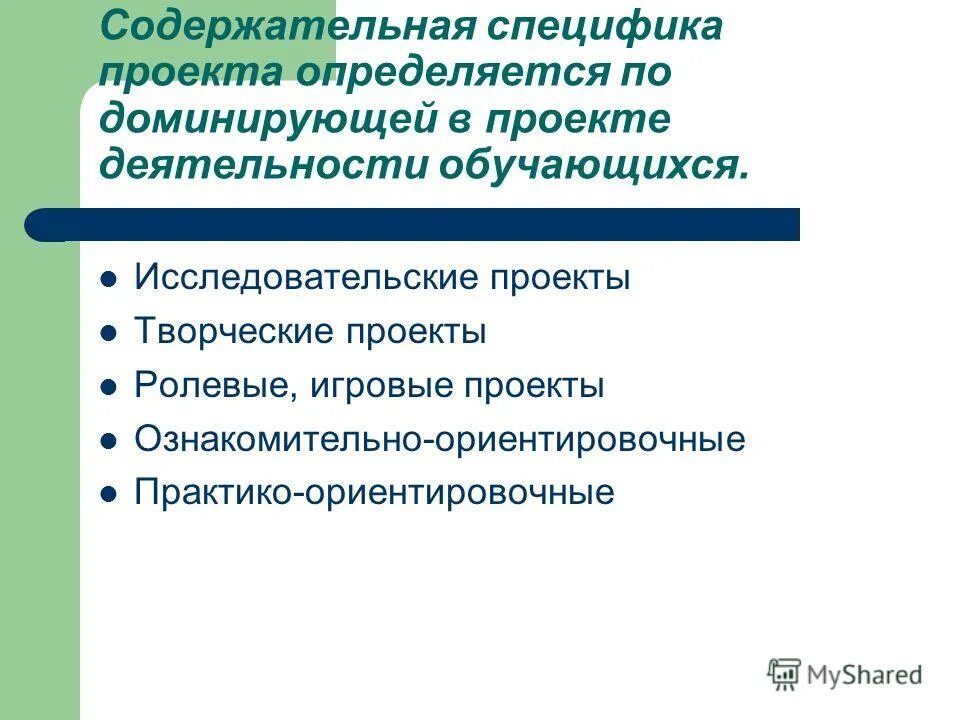 Содержательная специфика проекта определяется по доминирующей в проекте деятельности обучающихся.

- Исследовательские проекты
- Творческие проекты
- Ролевые, игровые проекты
- Ознакомительно-ориентировочные
- Практико-ориентировочные

MyShared